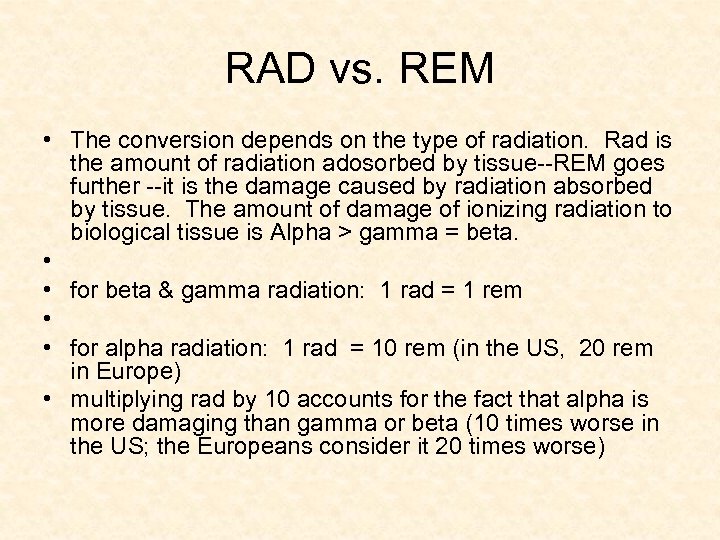 RAD vs. REM

• The conversion depends on the type of radiation. Rad is the amount of radiation adosorbed by tissue--REM goes further --it is the damage caused by radiation absorbed by tissue. The amount of damage of ionizing radiation to biological tissue is Alpha > gamma = beta.
•
• for beta & gamma radiation: 1 rad = 1 rem
•
• for alpha radiation: 1 rad = 10 rem (in the US, 20 rem in Europe)
• multiplying rad by 10 accounts for the fact that alpha is more damaging than gamma or beta (10 times worse in the US; the Europeans consider it 20 times worse)